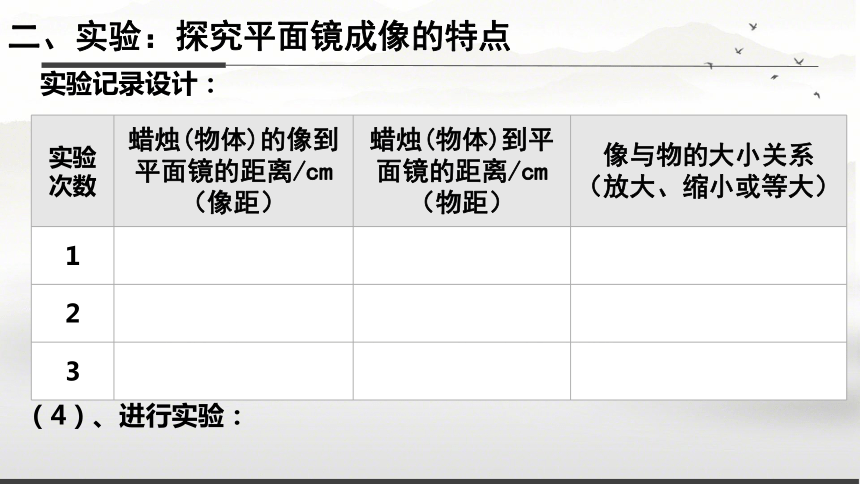 二、实验：探究平面镜成像的特点

实验记录设计：

| 实验次数 | 蜡烛(物体)的像到平面镜的距离/cm（像距） | 蜡烛(物体)到平面镜的距离/cm（物距） | 像与物的大小关系（放大、缩小或等大） |
|---|---|---|---|
| 1 | | | |
| 2 | | | |
| 3 | | | |

（4）、进行实验：